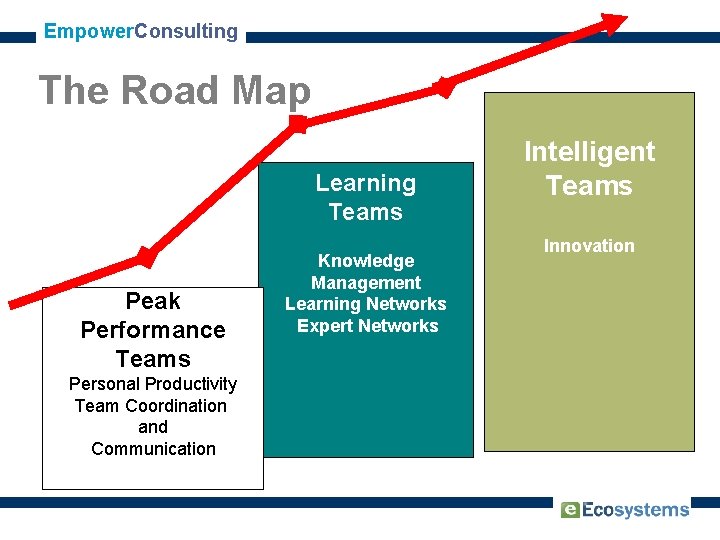 EmpowerConsulting

The Road Map

Peak Performance Teams
Personal Productivity
Team Coordination and Communication

Learning Teams
Knowledge Management
Learning Networks
Expert Networks

Intelligent Teams
Innovation

eEcosystems